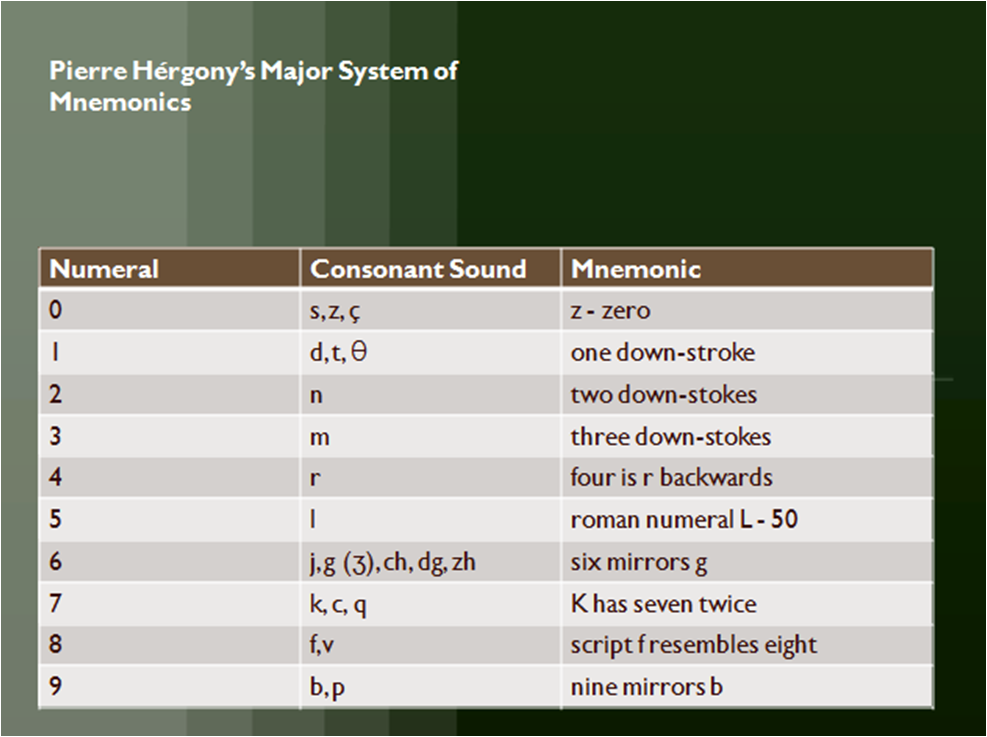 Pierre Hérgony's Major System of Mnemonics

| Numeral | Consonant Sound | Mnemonic |
|---|---|---|
| 0 | s, z, ç | z - zero |
| 1 | d, t, θ | one down-stroke |
| 2 | n | two down-stokes |
| 3 | m | three down-stokes |
| 4 | r | four is r backwards |
| 5 | l | roman numeral L - 50 |
| 6 | j, g (ʒ), ch, dg, zh | six mirrors g |
| 7 | k, c, q | K has seven twice |
| 8 | f, v | script f resembles eight |
| 9 | b, p | nine mirrors b |